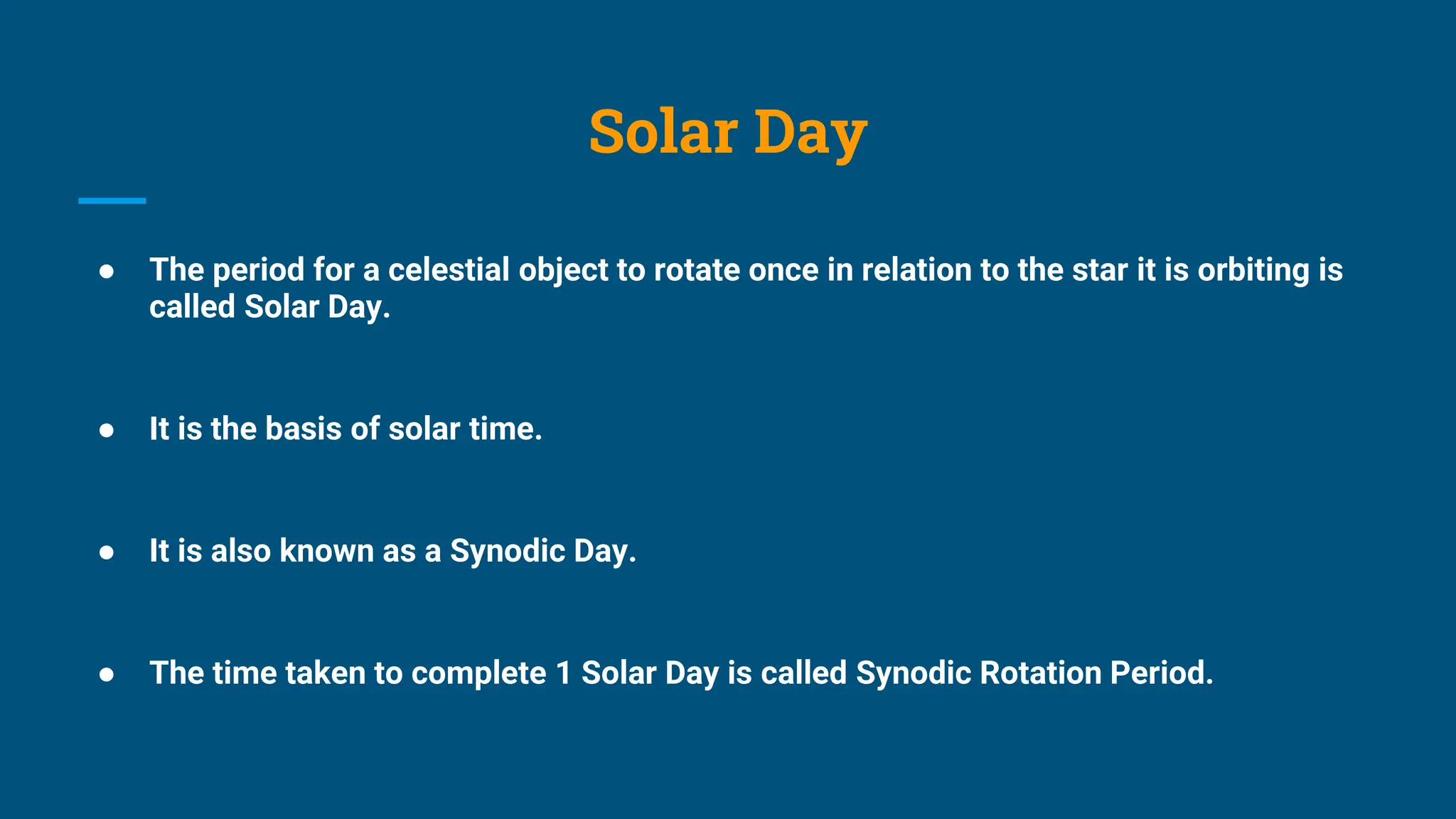 Solar Day

● The period for a celestial object to rotate once in relation to the star it is orbiting is called Solar Day.

● It is the basis of solar time.

● It is also known as a Synodic Day.

● The time taken to complete 1 Solar Day is called Synodic Rotation Period.